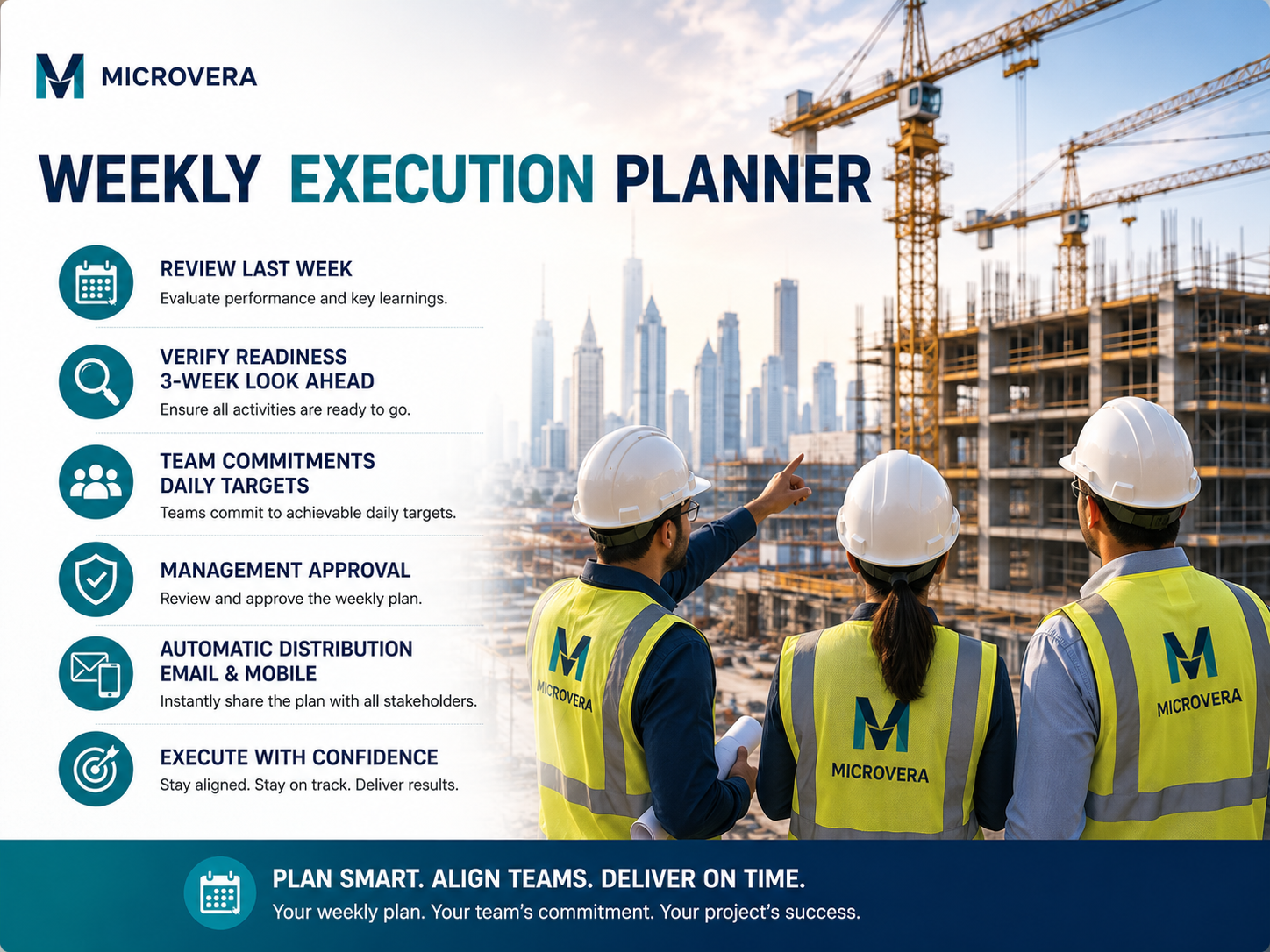 MICROVERA

WEEKLY EXECUTION PLANNER

REVIEW LAST WEEK
Evaluate performance and key learnings.

VERIFY READINESS
3-WEEK LOOK AHEAD
Ensure all activities are ready to go.

TEAM COMMITMENTS
DAILY TARGETS
Teams commit to achievable daily targets.

MANAGEMENT APPROVAL
Review and approve the weekly plan.

AUTOMATIC DISTRIBUTION
EMAIL & MOBILE
Instantly share the plan with all stakeholders.

EXECUTE WITH CONFIDENCE
Stay aligned. Stay on track. Deliver results.

MICROVERA

MICROVERA

MICROVERA

PLAN SMART. ALIGN TEAMS. DELIVER ON TIME.
Your weekly plan. Your team's commitment. Your project's success.